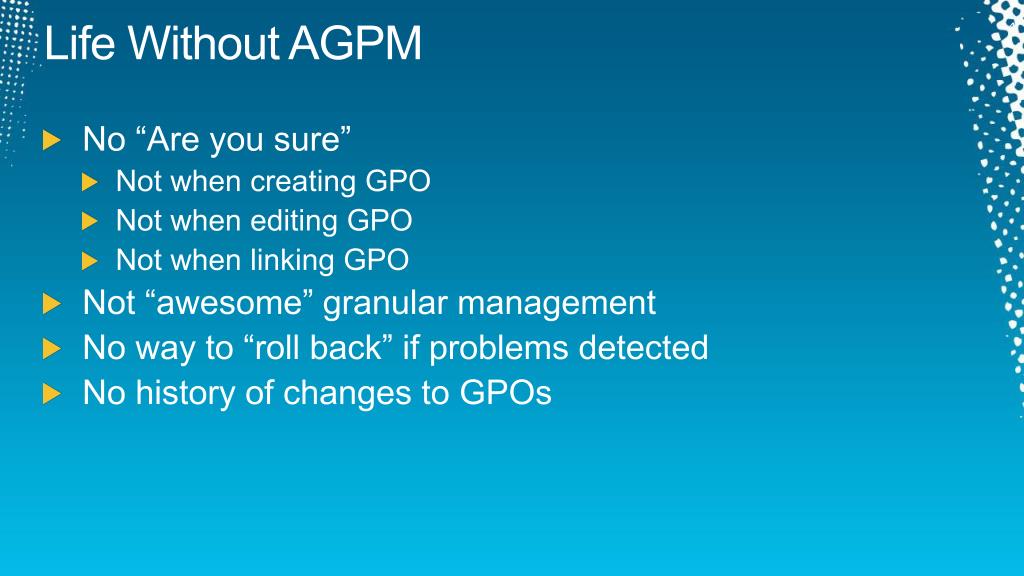 Life Without AGPM

No “Are you sure”
Not when creating GPO
Not when editing GPO
Not when linking GPO
Not “awesome” granular management
No way to “roll back” if problems detected
No history of changes to GPOs